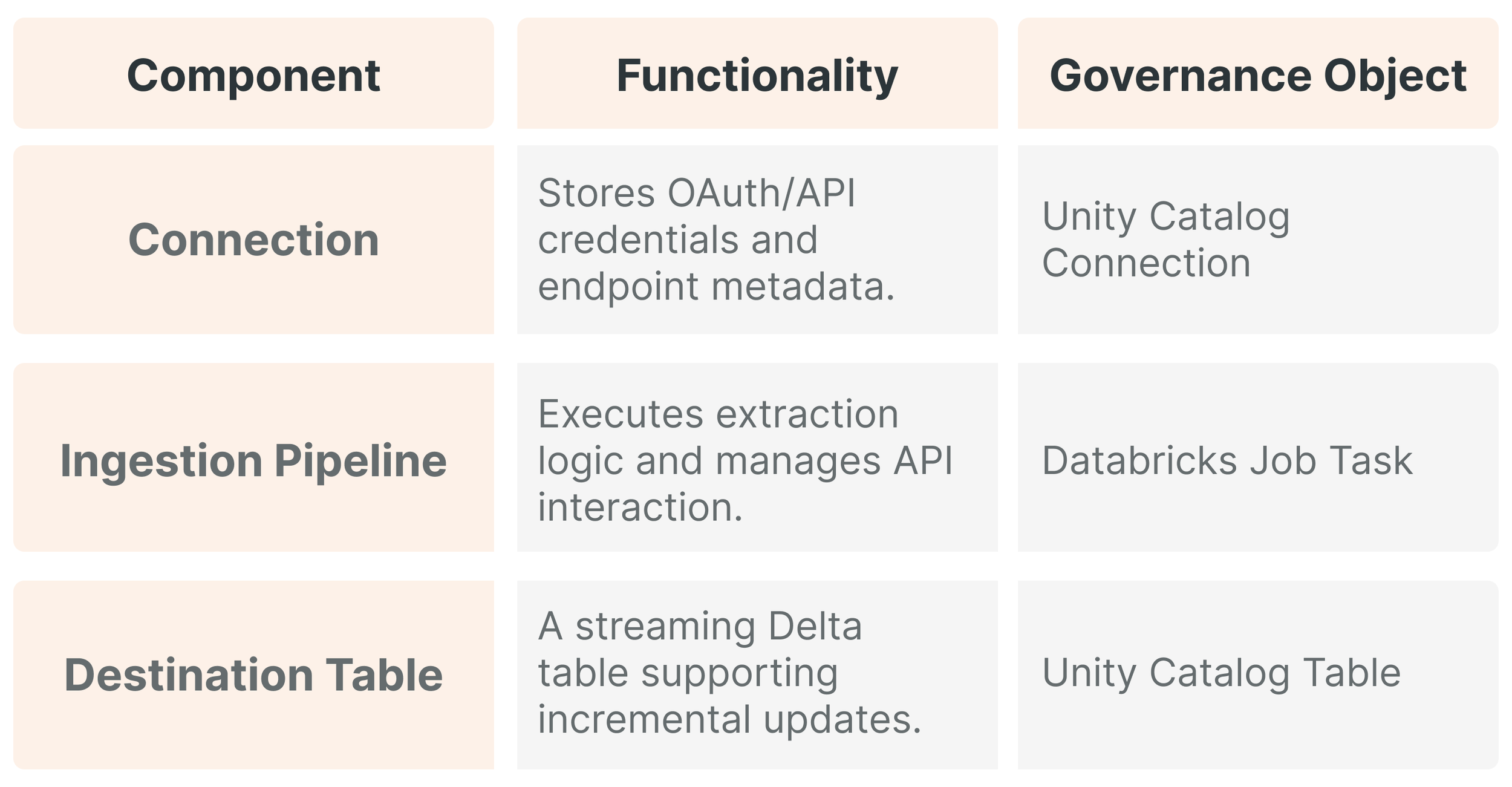 | Component | Functionality | Governance Object |
|---|---|---|
| Connection | Stores OAuth/API credentials and endpoint metadata. | Unity Catalog Connection |
| Ingestion Pipeline | Executes extraction logic and manages API interaction. | Databricks Job Task |
| Destination Table | A streaming Delta table supporting incremental updates. | Unity Catalog Table |